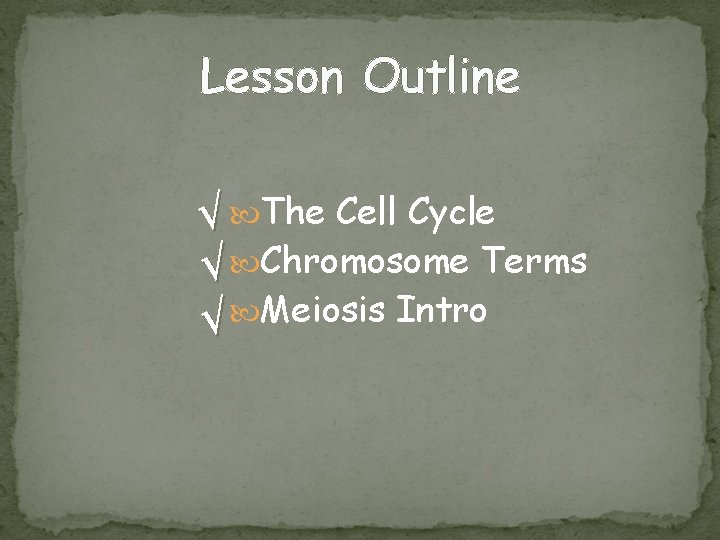 Lesson Outline

√ The Cell Cycle
√ Chromosome Terms
√ Meiosis Intro